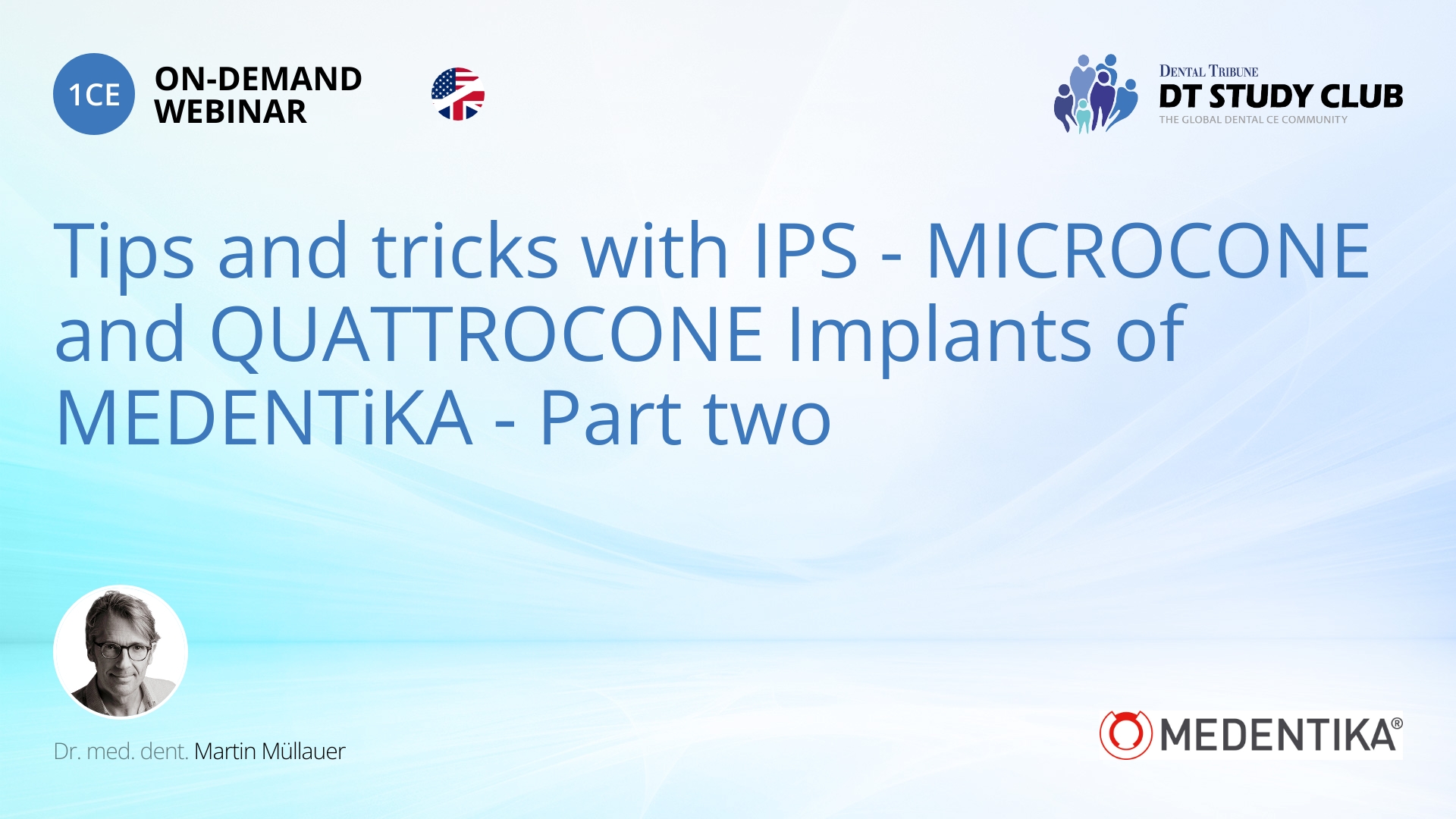 1CE ON-DEMAND WEBINAR

DENTAL TRIBUNE
DT STUDY CLUB
THE GLOBAL DENTAL CE COMMUNITY

Tips and tricks with IPS - MICROCONE and QUATTROCONE Implants of MEDENTiKA - Part two

Dr. med. dent. Martin Müllauer

MEDENTIKA®